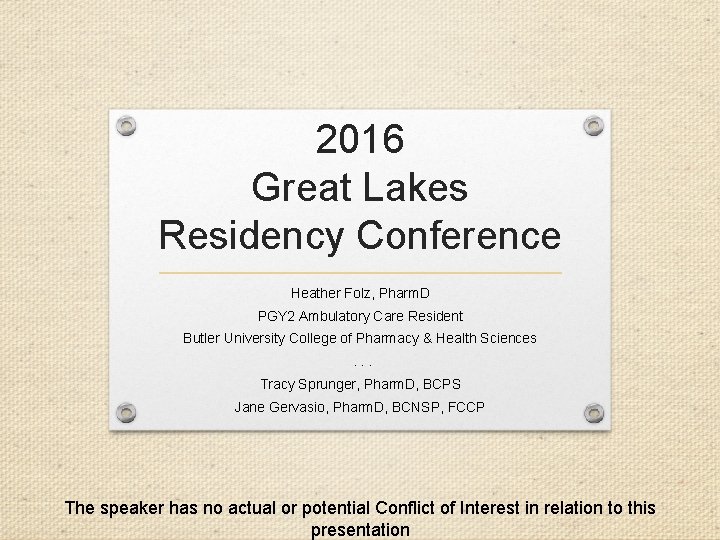 2016
Great Lakes
Residency Conference

Heather Folz, PharmD
PGY2 Ambulatory Care Resident
Butler University College of Pharmacy & Health Sciences
. . .
Tracy Sprunger, PharmD, BCPS
Jane Gervasio, PharmD, BCNSP, FCCP

The speaker has no actual or potential Conflict of Interest in relation to this presentation